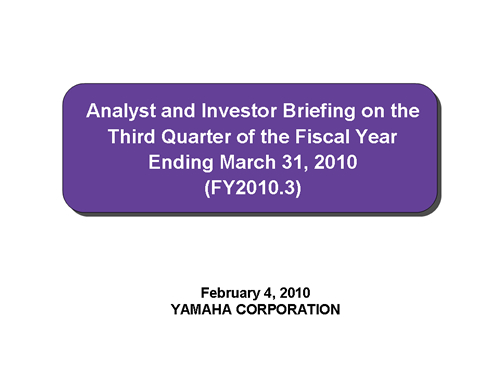 Analyst and Investor Briefing on the Third Quarter of the Fiscal Year Ending March 31, 2010 (FY2010.3)

February 4, 2010
YAMAHA CORPORATION